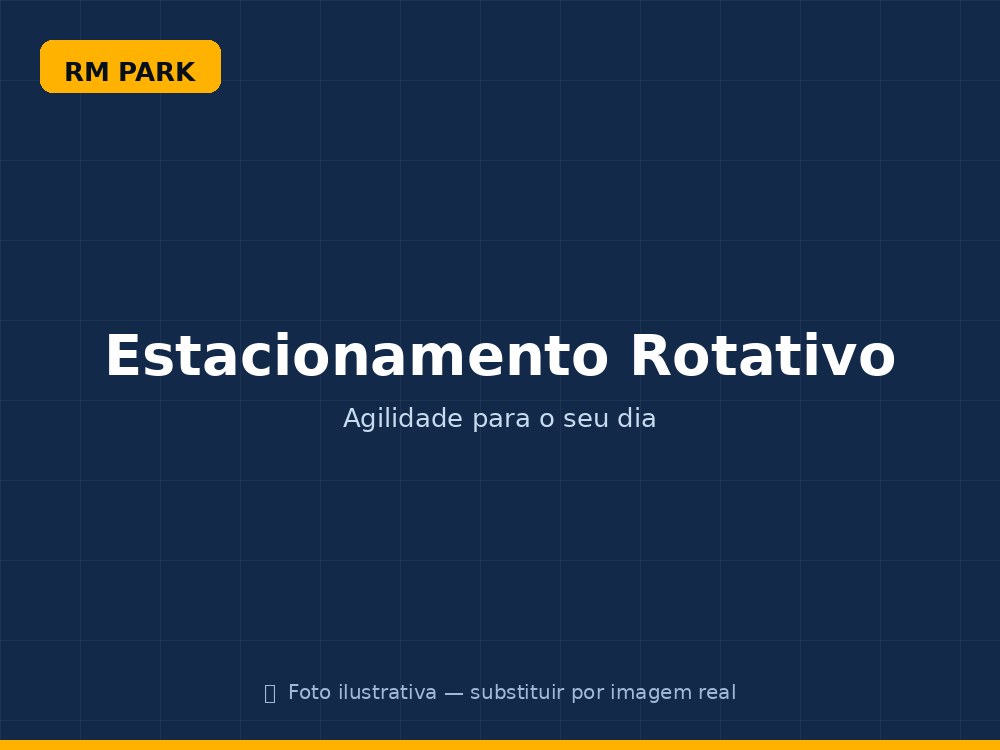 RM PARK

Estacionamento Rotativo

Agilidade para o seu dia

Foto ilustrativa — substituir por imagem real